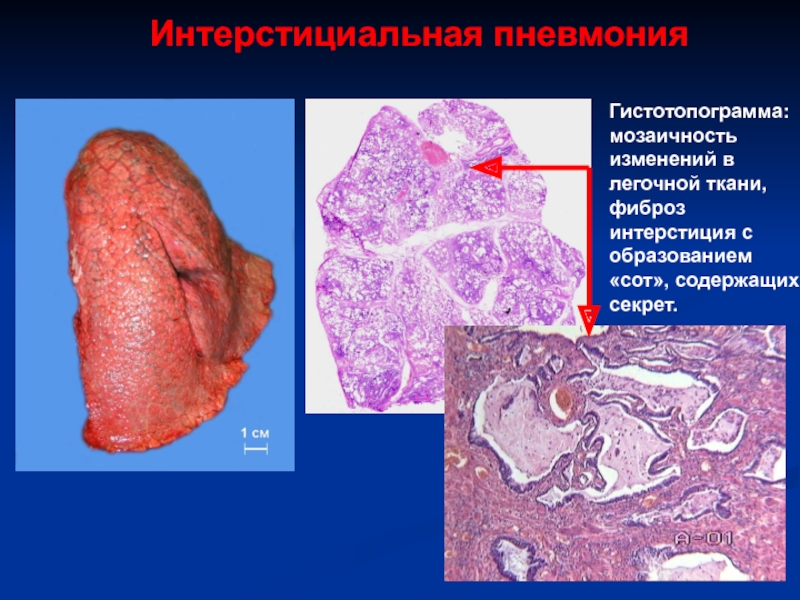 Интерстициальная пневмония

1 см

Гистотопограмма: мозаичность изменений в легочной ткани, фиброз интерстиция с образованием «сот», содержащих секрет.

A-01